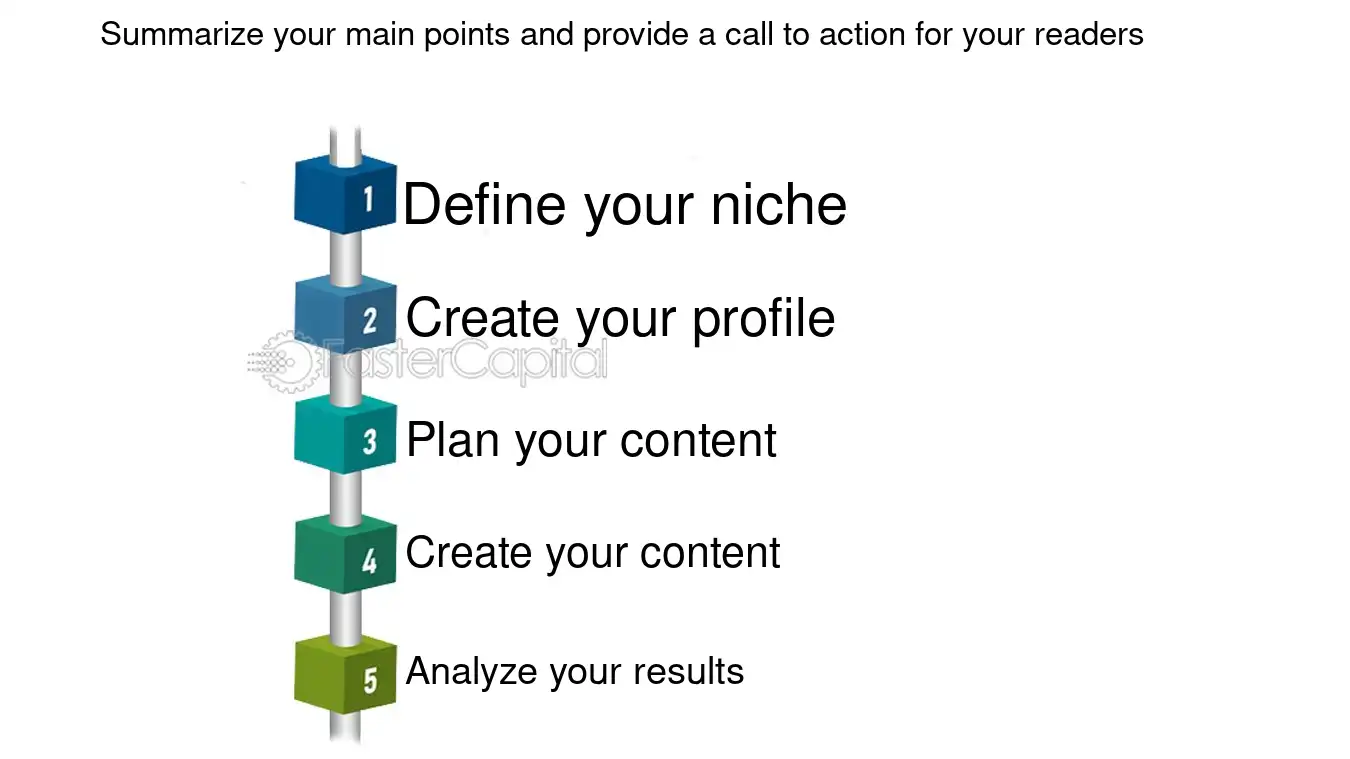 Summarize your main points and provide a call to action for your readers

1 Define your niche

2 Create your profile

FasterCapital

3 Plan your content

4 Create your content

5 Analyze your results